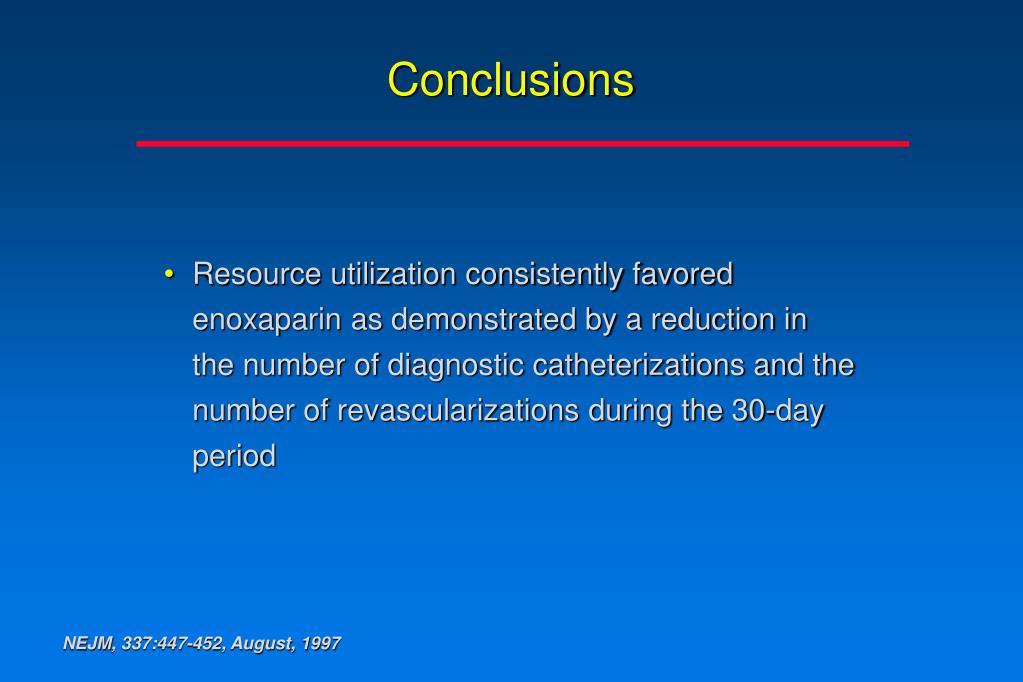 Conclusions

• Resource utilization consistently favored enoxaparin as demonstrated by a reduction in the number of diagnostic catheterizations and the number of revascularizations during the 30-day period

NEJM, 337:447-452, August, 1997